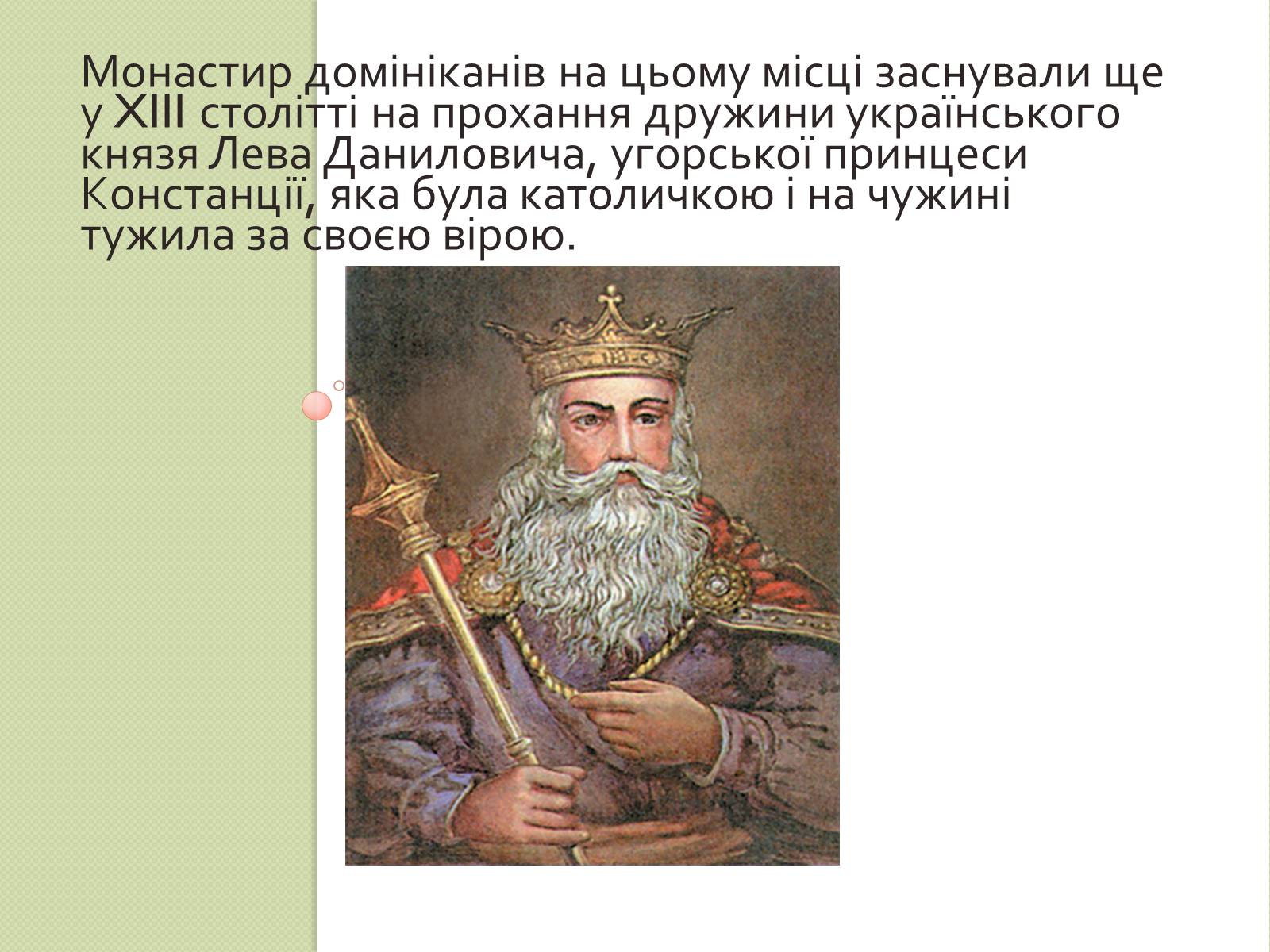 Монастир домініканів на цьому місці заснували ще у XIII столітті на прохання дружини українського князя Лева Даниловича, угорської принцеси Констанції, яка була католичкою і на чужині тужила за своєю вірою.